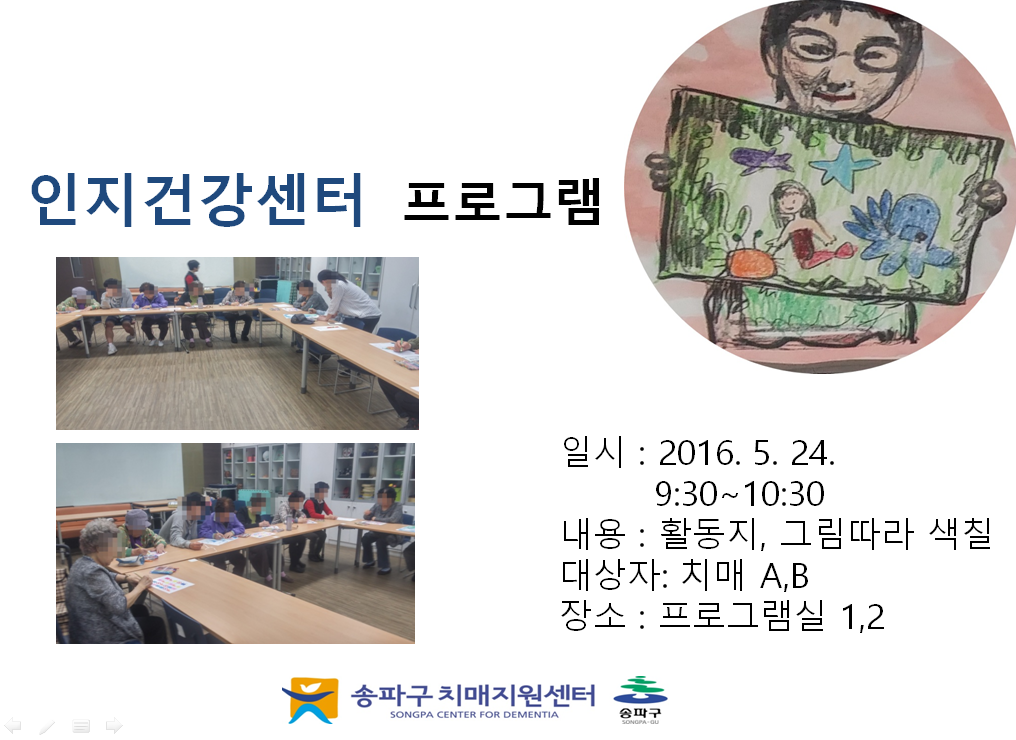 인지건강센터 프로그램

일시 : 2016. 5. 24.
9:30~10:30
내용 : 활동지, 그림따라 색칠
대상자: 치매 A,B
장소 : 프로그램실 1,2

송파구 치매지원센터
SONGPA CENTER FOR DEMENTIA
송파구
SONGPA-GU